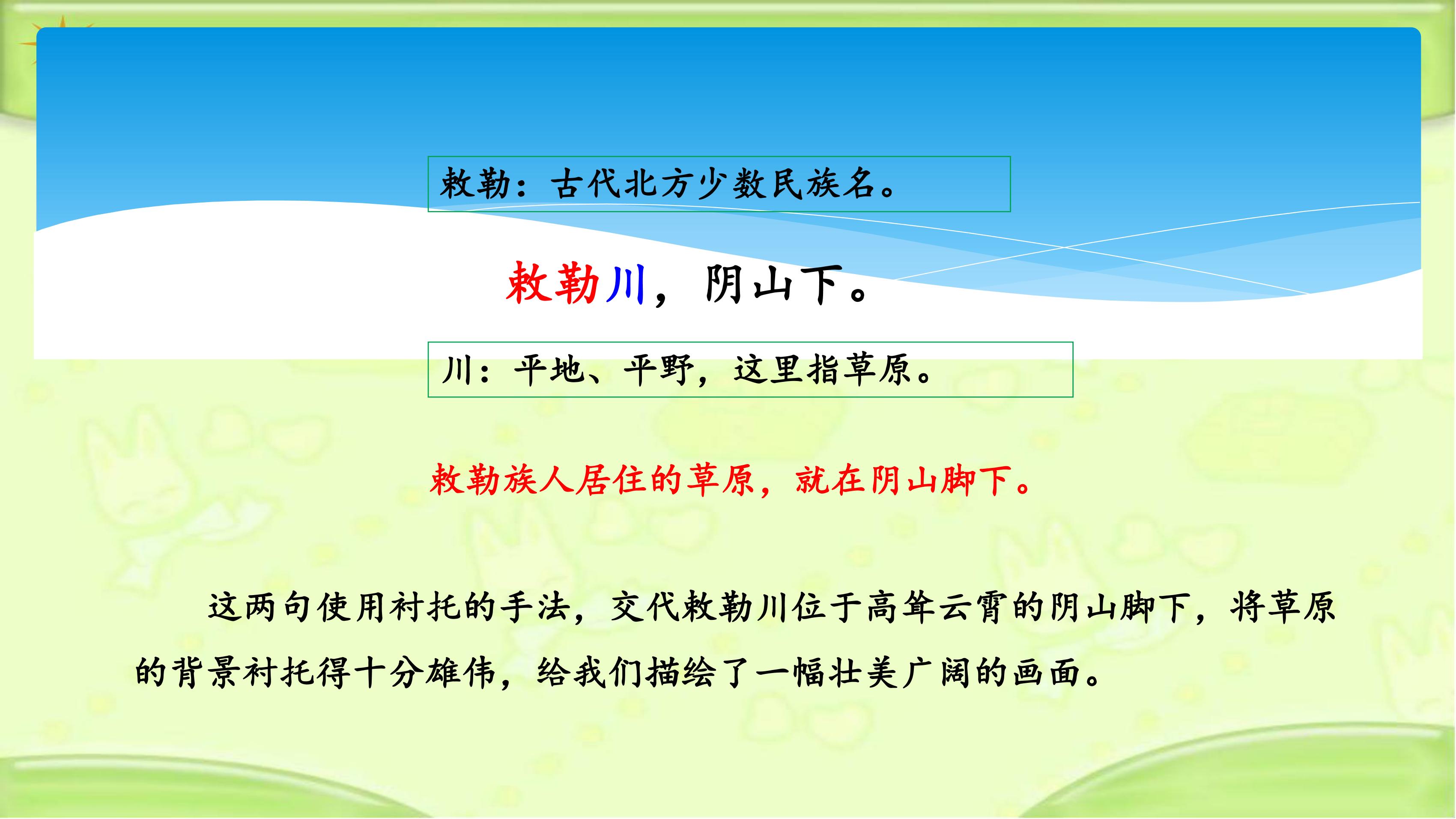 敕勒：古代北方少数民族名。

敕勒川，阴山下。

川：平地、平野，这里指草原。

敕勒族人居住的草原，就在阴山脚下。

这两句使用衬托的手法，交代敕勒川位于高耸云霄的阴山脚下，将草原的背景衬托得十分雄伟，给我们描绘了一幅壮美广阔的画面。